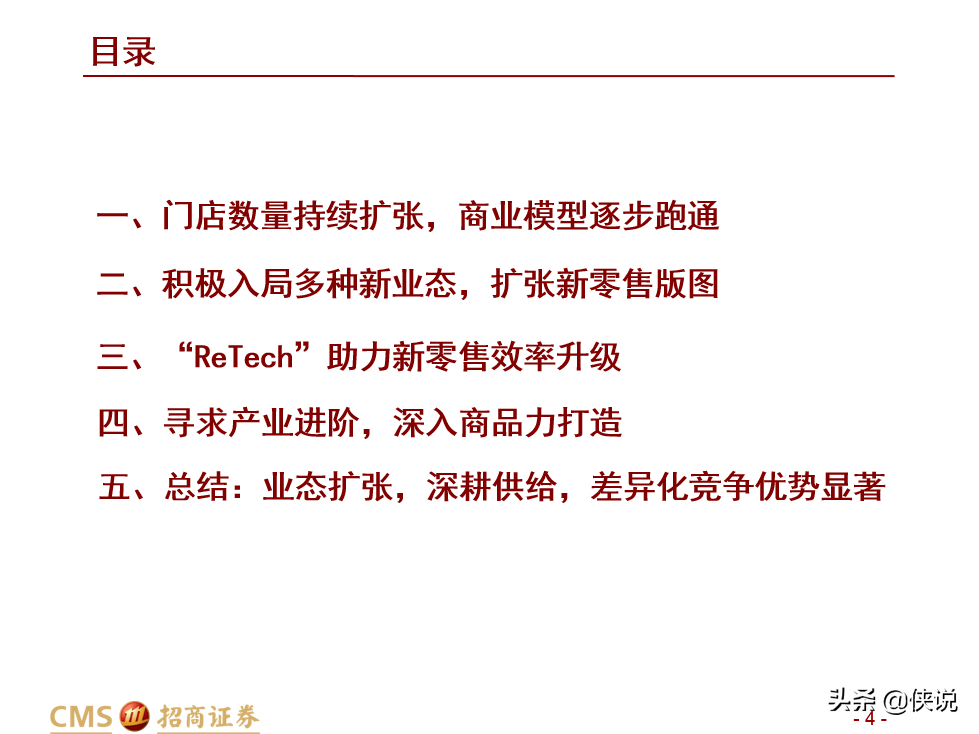 目录

一、门店数量持续扩张，商业模型逐步跑通

二、积极入局多种新业态，扩张新零售版图

三、“ReTech”助力新零售效率升级

四、寻求产业进阶，深入商品力打造

五、总结：业态扩张，深耕供给，差异化竞争优势显著

CMS 招商证券

头条 @侠说

- 4 -